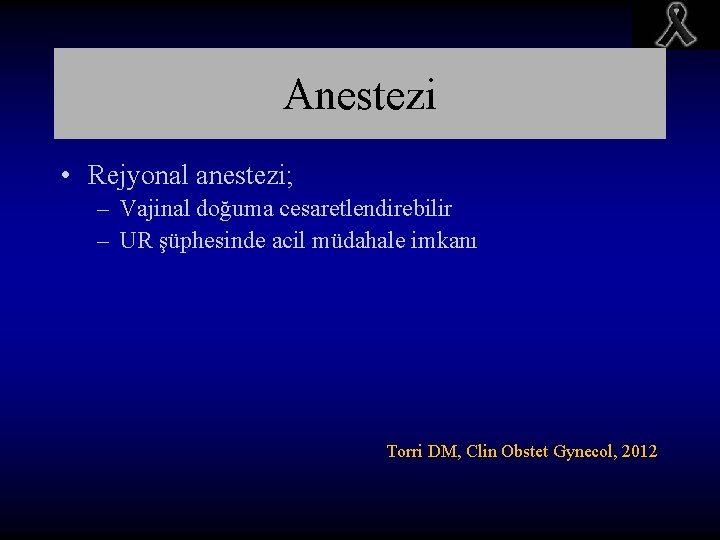 Anestezi

• Rejyonal anestezi;
– Vajinal doğuma cesaretlendirebilir
– UR şüphesinde acil müdahale imkanı

Torri DM, Clin Obstet Gynecol, 2012